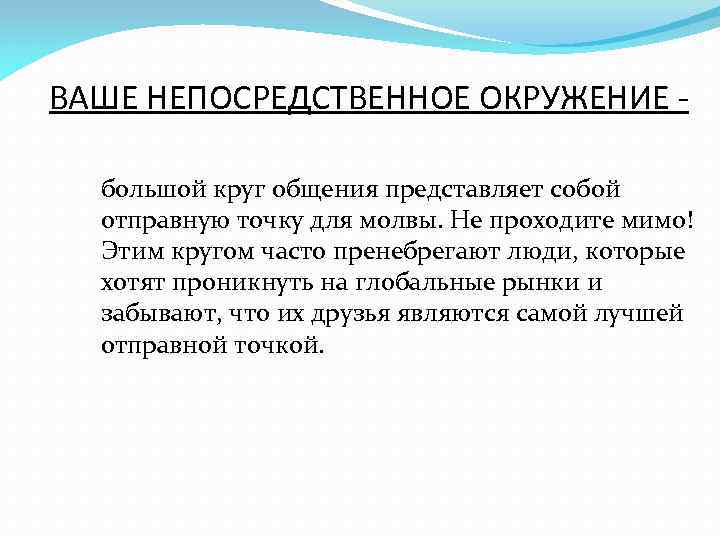 ВАШЕ НЕПОСРЕДСТВЕННОЕ ОКРУЖЕНИЕ -

большой круг общения представляет собой отправную точку для молвы. Не проходите мимо! Этим кругом часто пренебрегают люди, которые хотят проникнуть на глобальные рынки и забывают, что их друзья являются самой лучшей отправной точкой.